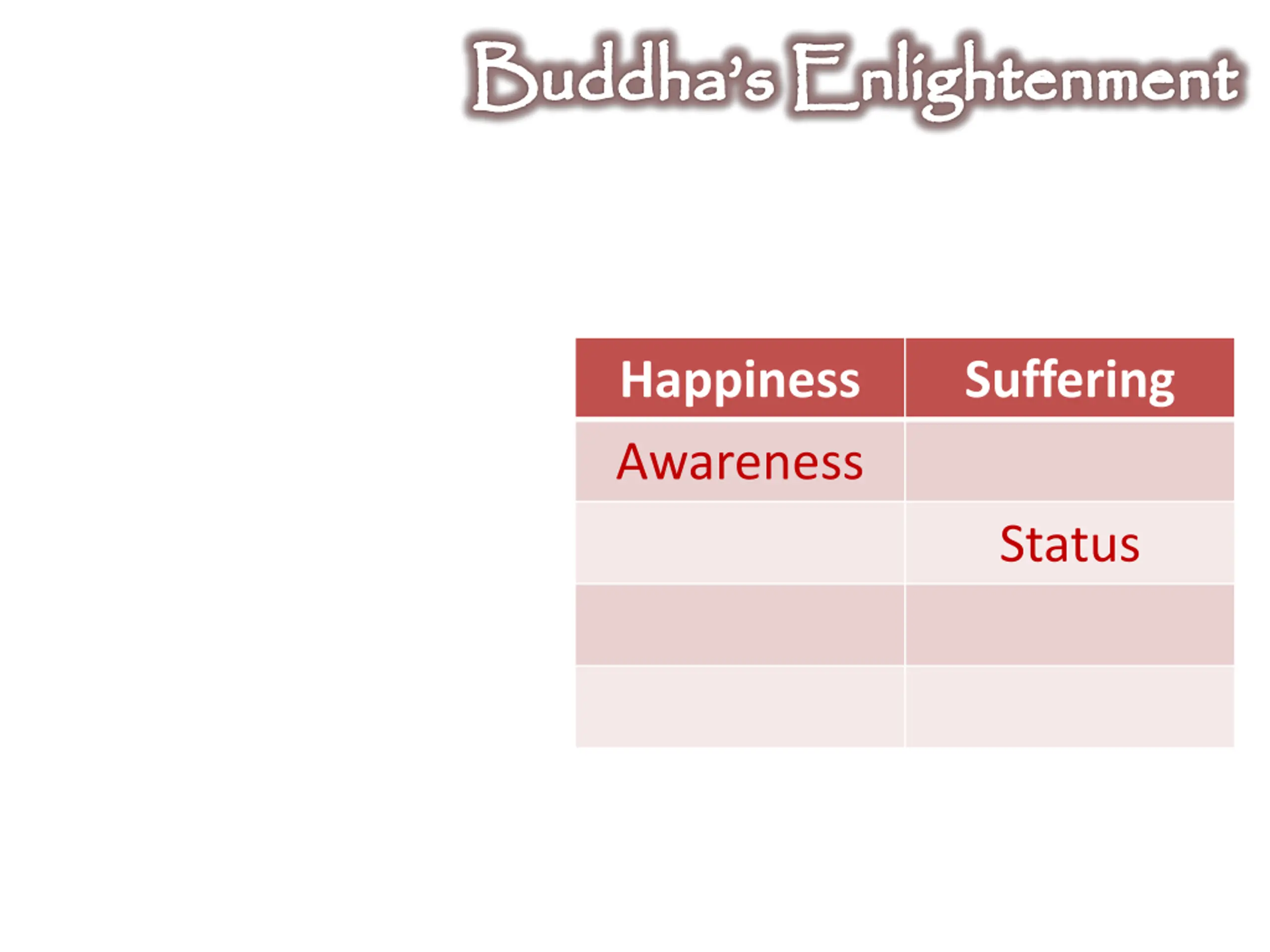 Buddha's Enlightenment

| Happiness | Suffering |
|---|---|
| Awareness | |
| | Status |
| | |
| | |